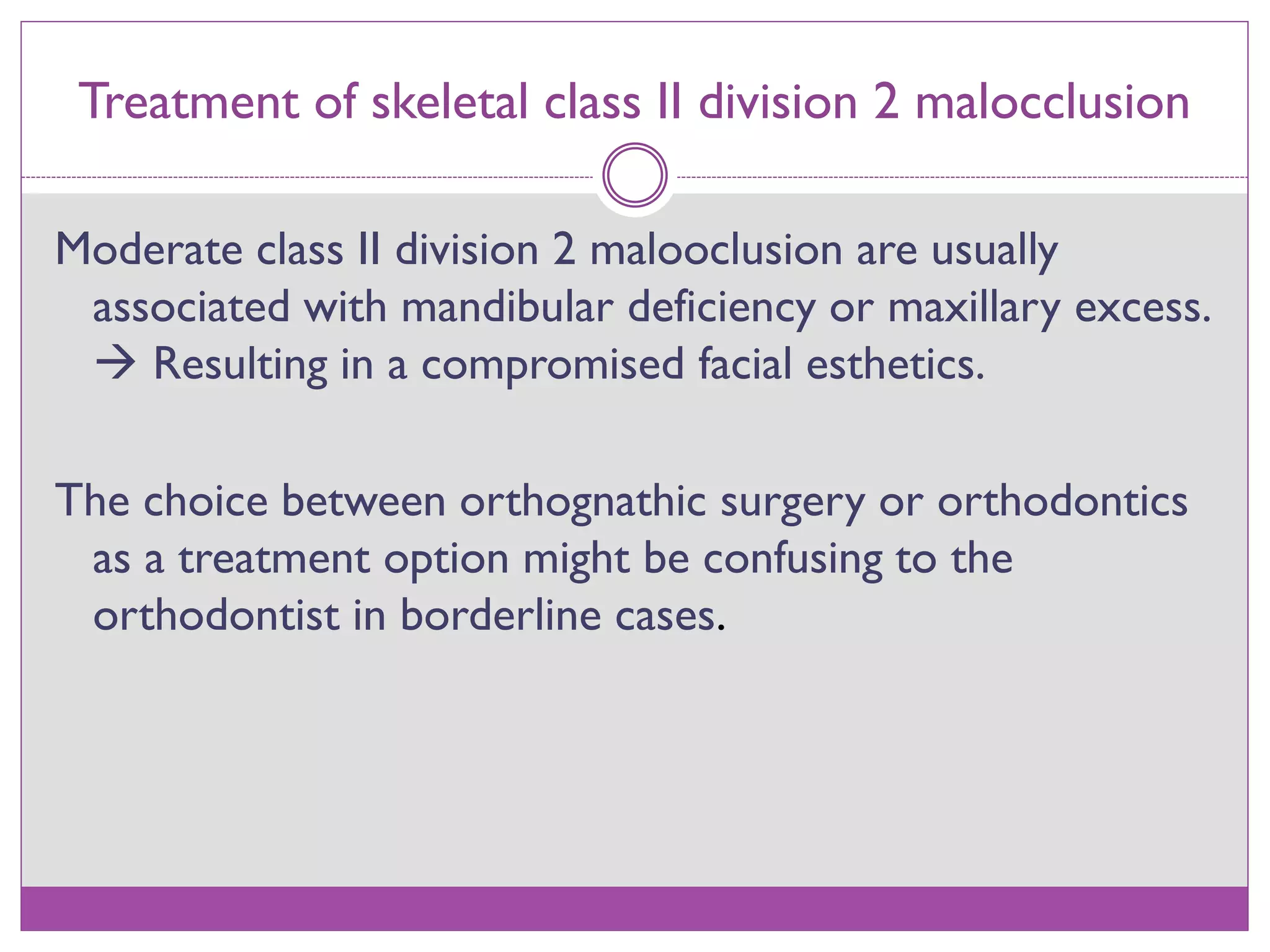 Treatment of skeletal class II division 2 malocclusion

Moderate class II division 2 malooclusion are usually associated with mandibular deficiency or maxillary excess. → Resulting in a compromised facial esthetics.

The choice between orthognathic surgery or orthodontics as a treatment option might be confusing to the orthodontist in borderline cases.